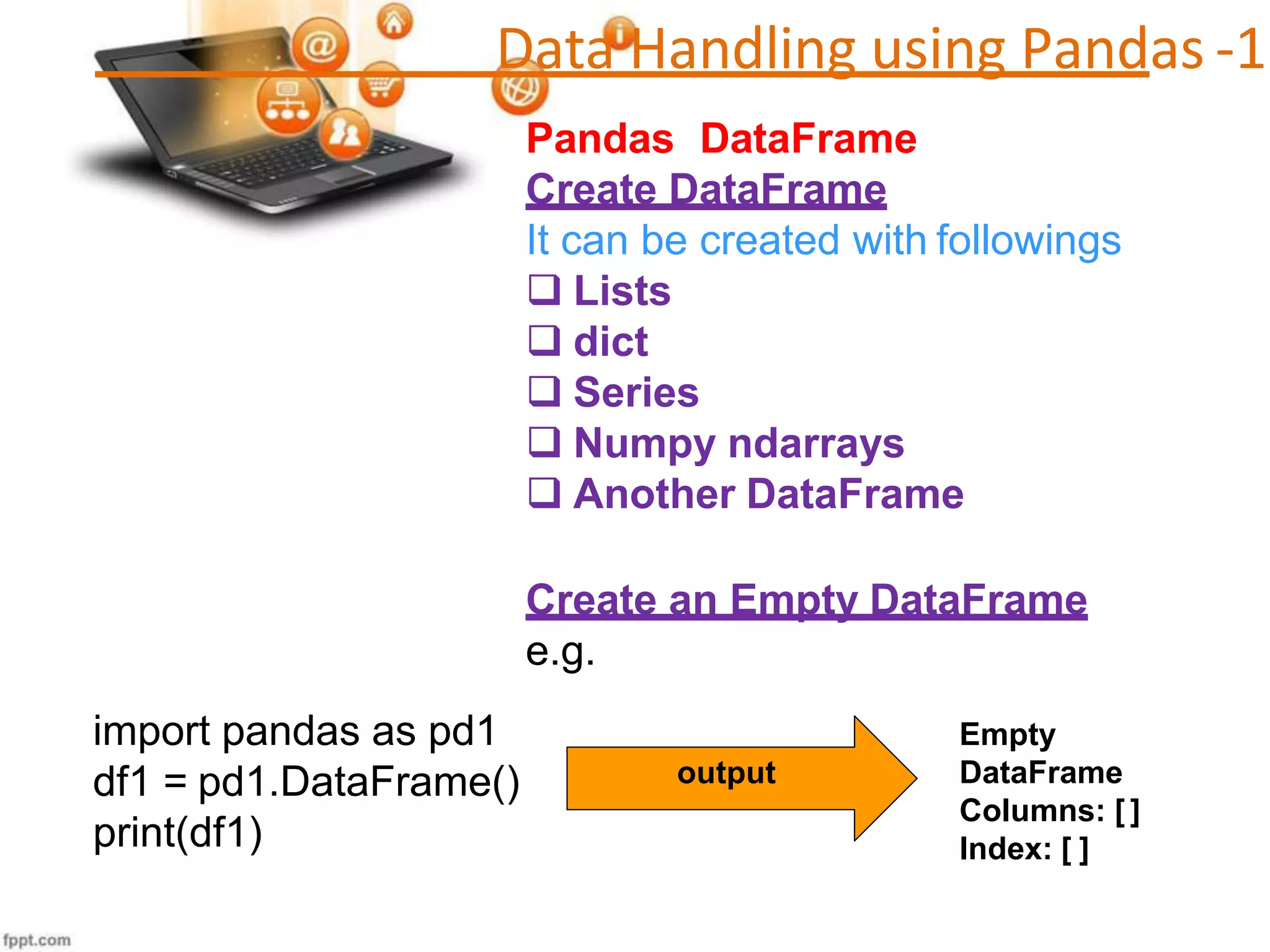 Data Handling using Pandas -1

Pandas DataFrame

Create DataFrame

It can be created with followings

❑ Lists
❑ dict
❑ Series
❑ Numpy ndarrays
❑ Another DataFrame

Create an Empty DataFrame

e.g.

import pandas as pd1
df1 = pd1.DataFrame()
print(df1)

output

Empty
DataFrame
Columns: [ ]
Index: [ ]

fppt.com